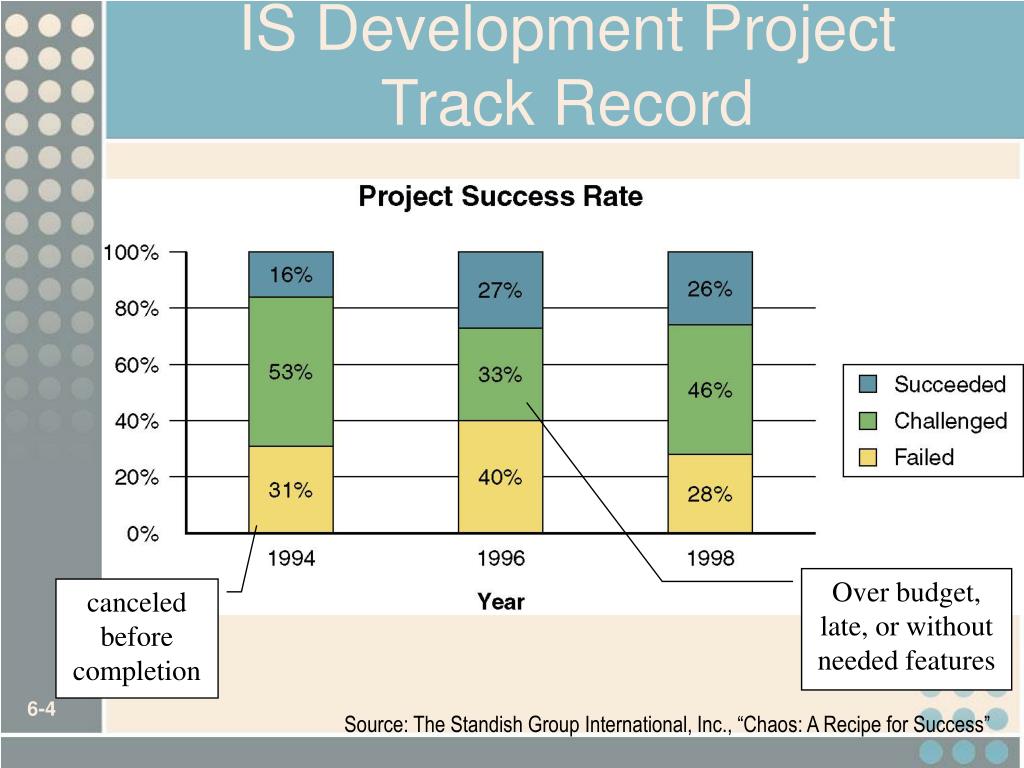 IS Development Project Track Record

Project Success Rate

100%
80%
60%
40%
20%
0%

16%
53%
31%
27%
33%
40%
26%
46%
28%

1994
1996
1998

Year

Succeeded
Challenged
Failed

canceled before completion

Over budget, late, or without needed features

6-4

Source: The Standish Group International, Inc., “Chaos: A Recipe for Success”